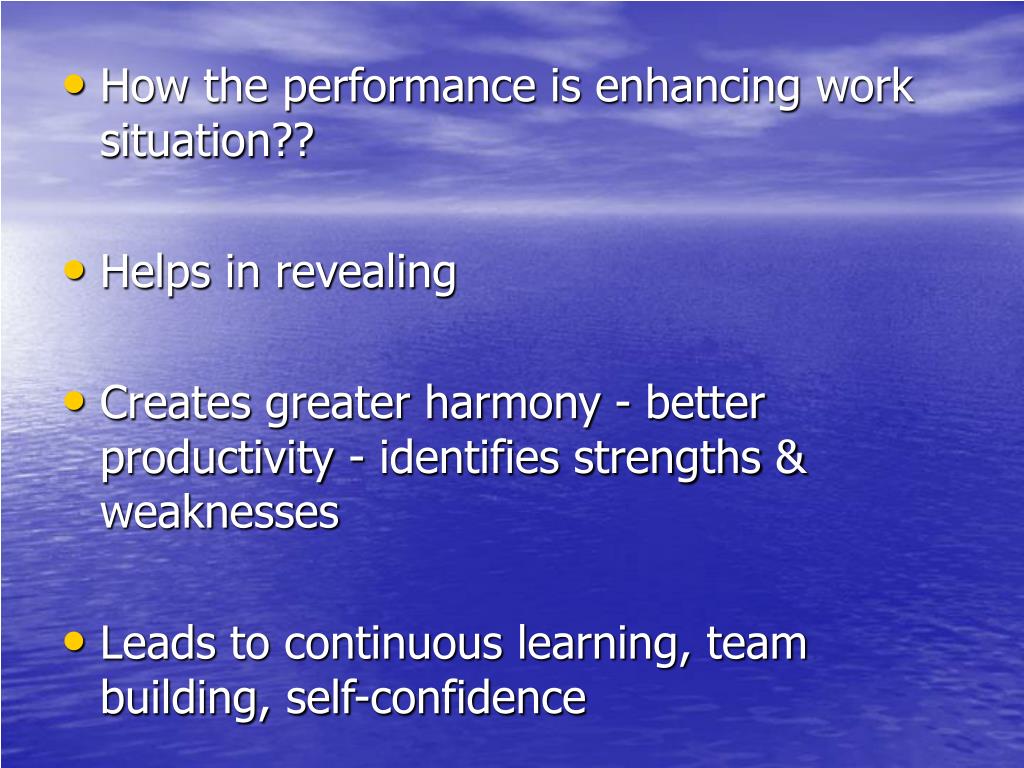 • How the performance is enhancing work situation??

• Helps in revealing

• Creates greater harmony - better productivity - identifies strengths & weaknesses

• Leads to continuous learning, team building, self-confidence